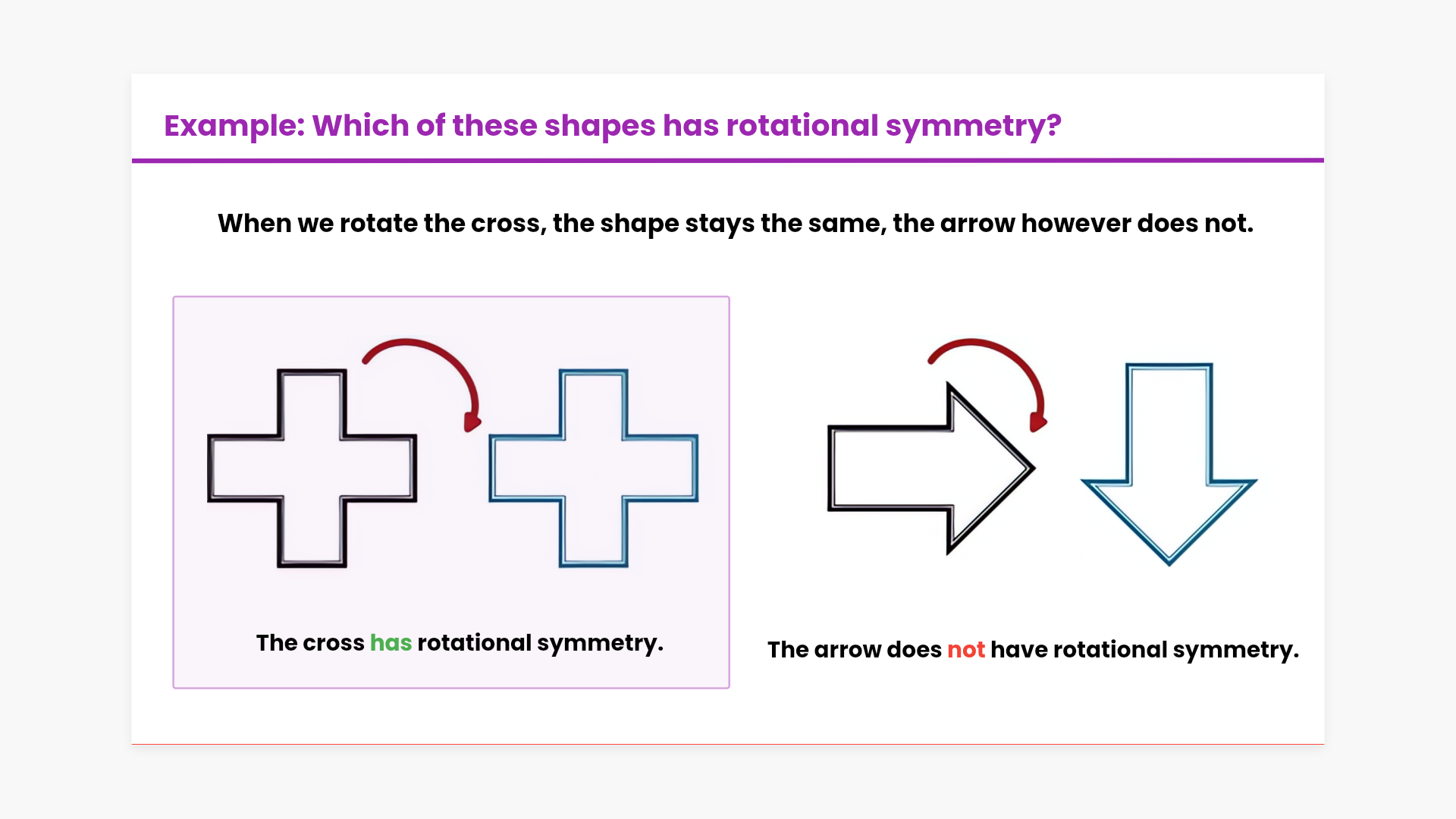 Example: Which of these shapes has rotational symmetry?

When we rotate the cross, the shape stays the same, the arrow however does not.

The cross has rotational symmetry.

The arrow does not have rotational symmetry.